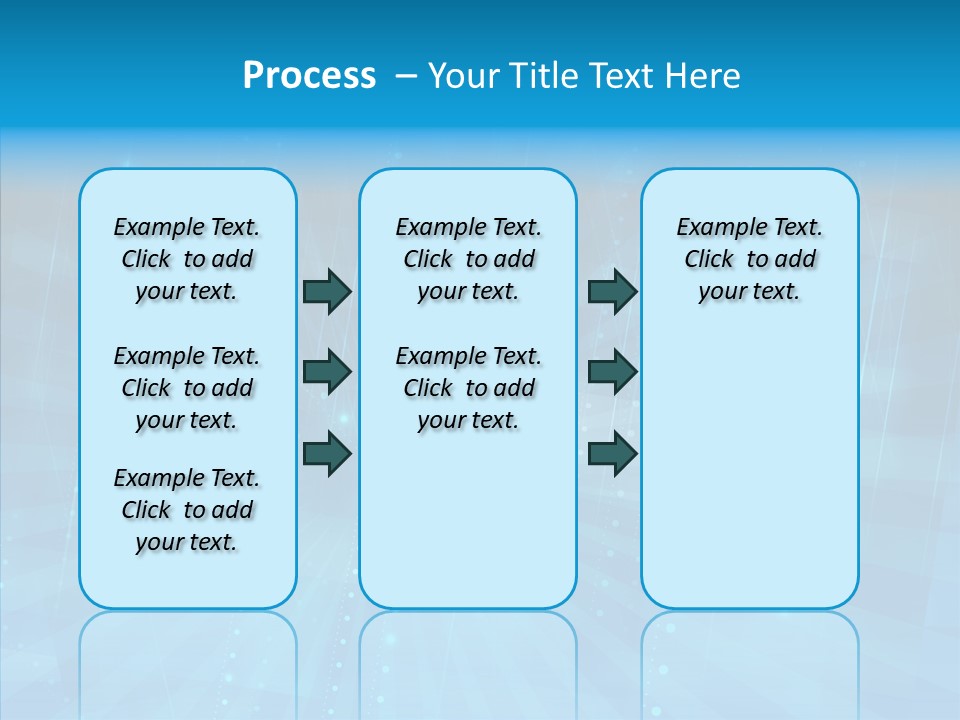 Process – Your Title Text Here

Example Text. Click to add your text.

Example Text. Click to add your text.

Example Text. Click to add your text.

Example Text. Click to add your text.

Example Text. Click to add your text.

Example Text. Click to add your text.